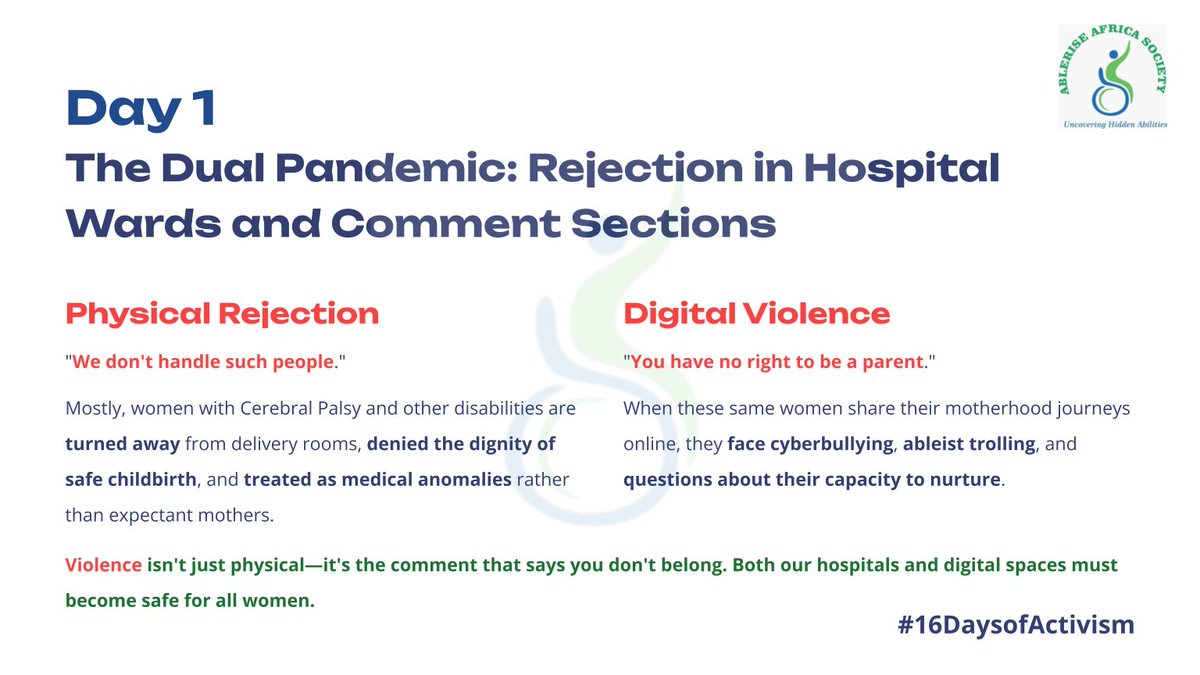 ABLERISE AFRICA SOCIETY
Uncovering Hidden Abilities

Day 1
The Dual Pandemic: Rejection in Hospital Wards and Comment Sections

Physical Rejection

"We don't handle such people."

Mostly, women with Cerebral Palsy and other disabilities are turned away from delivery rooms, denied the dignity of safe childbirth, and treated as medical anomalies rather than expectant mothers.

Digital Violence

"You have no right to be a parent."

When these same women share their motherhood journeys online, they face cyberbullying, ableist trolling, and questions about their capacity to nurture.

Violence isn't just physical—it's the comment that says you don't belong. Both our hospitals and digital spaces must become safe for all women.

#16DaysofActivism